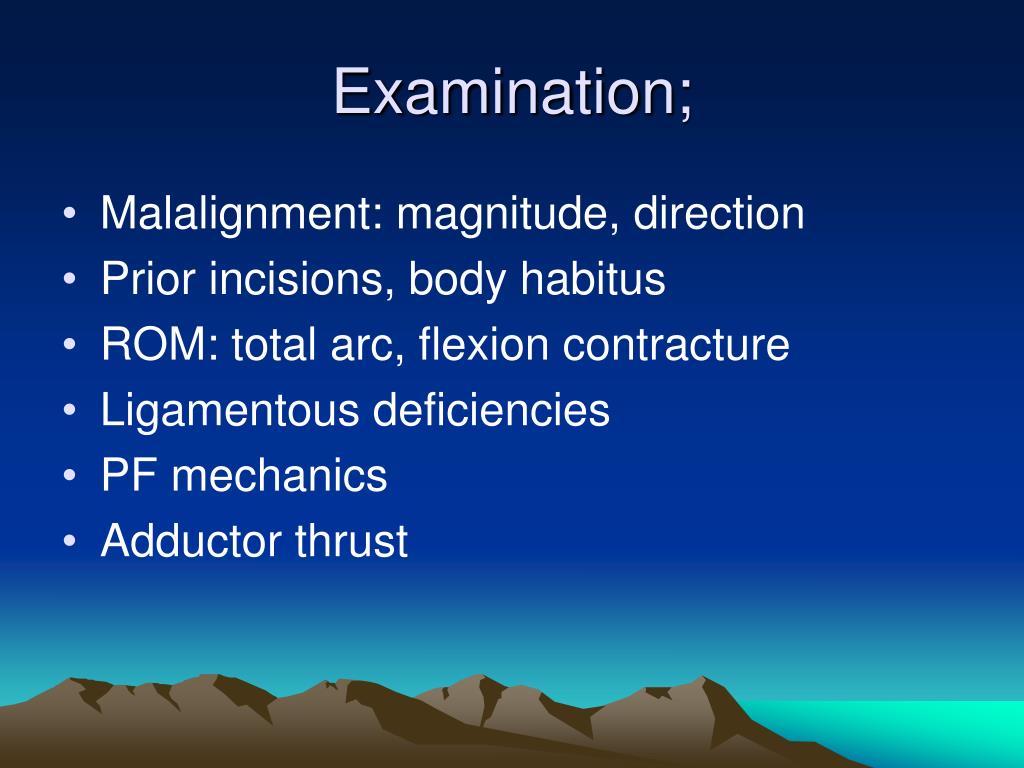 Examination;

• Malalignment: magnitude, direction
• Prior incisions, body habitus
• ROM: total arc, flexion contracture
• Ligamentous deficiencies
• PF mechanics
• Adductor thrust